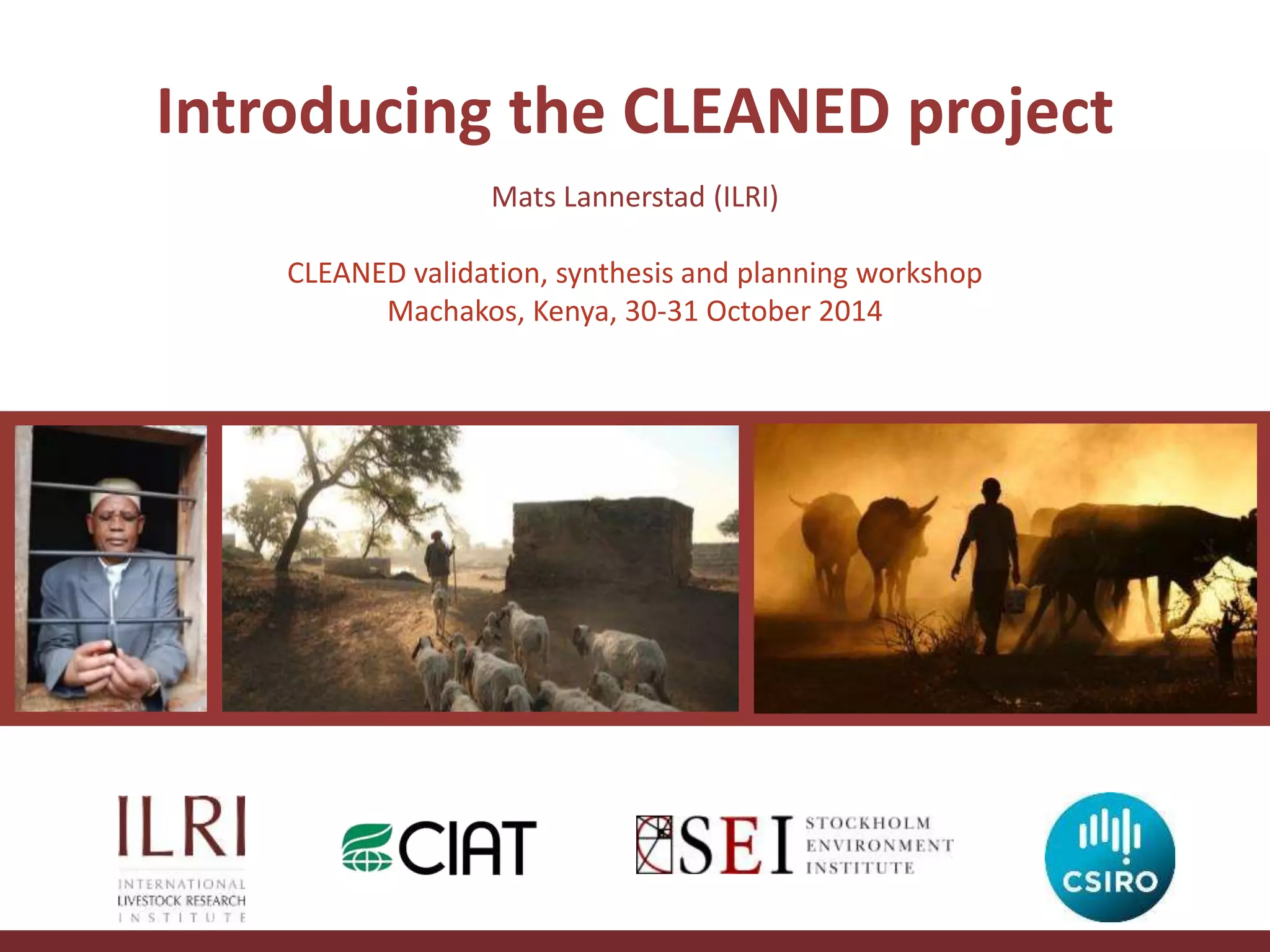 Introducing the CLEANED project

Mats Lannerstad (ILRI)

CLEANED validation, synthesis and planning workshop
Machakos, Kenya, 30-31 October 2014

ILRI
INTERNATIONAL LIVESTOCK RESEARCH INSTITUTE

CIAT

SEI STOCKHOLM ENVIRONMENT INSTITUTE

CSIRO